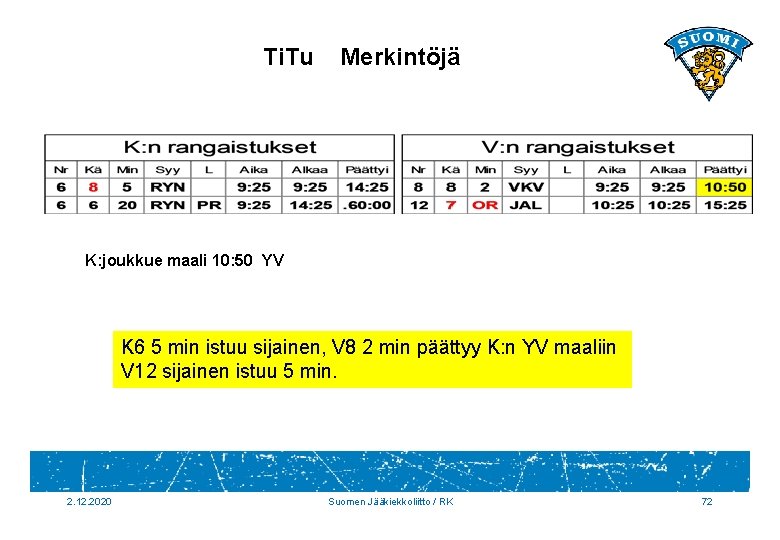 TiTu Merkintöjä

SUOMI

K:n rangaistukset

| Nr | Kä | Min | Syy | L | Aika | Alkaa | Päättyi |
|---|---|---|---|---|---|---|---|
| 6 | 8 | 5 | RYN | | 9:25 | 9:25 | 14:25 |
| 6 | 6 | 20 | RYN | PR | 9:25 | 14:25 | .60:00 |

V:n rangaistukset

| Nr | Kä | Min | Syy | L | Aika | Alkaa | Päättyi |
|---|---|---|---|---|---|---|---|
| 8 | 8 | 2 | VKV | | 9:25 | 9:25 | 10:50 |
| 12 | 7 | OR | JAL | | 10:25 | 10:25 | 15:25 |

K:joukkue maali 10:50 YV

K6 5 min istuu sijainen, V8 2 min päättyy K:n YV maaliin V12 sijainen istuu 5 min.

2.12.2020 Suomen Jääkiekkoliitto / RK 72